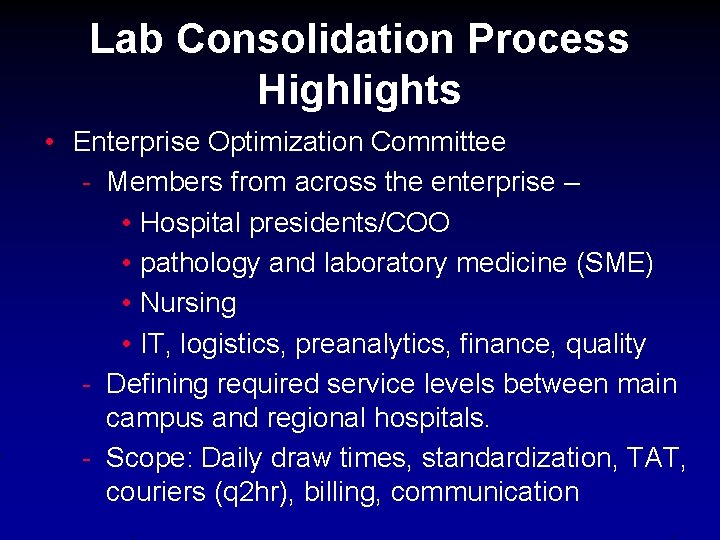 Lab Consolidation Process Highlights

• Enterprise Optimization Committee
- Members from across the enterprise –
• Hospital presidents/COO
• pathology and laboratory medicine (SME)
• Nursing
• IT, logistics, preanalytics, finance, quality
- Defining required service levels between main campus and regional hospitals.
- Scope: Daily draw times, standardization, TAT, couriers (q2hr), billing, communication